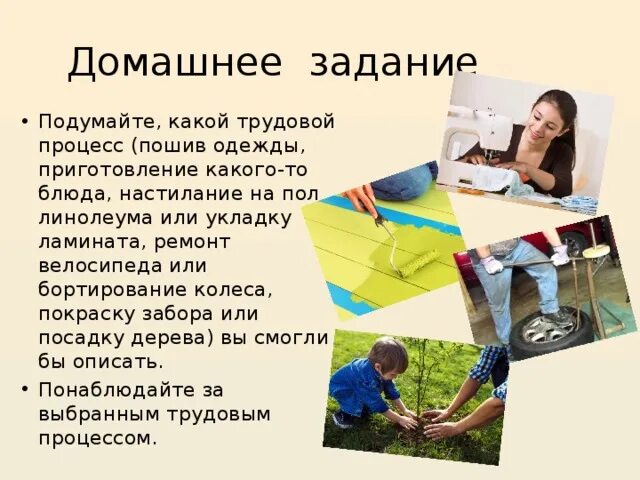 Домашнее задание

• Подумайте, какой трудовой процесс (пошив одежды, приготовление какого-то блюда, настилание на пол линолеума или укладку ламината, ремонт велосипеда или бортирование колеса, покраску забора или посадку дерева) вы смогли бы описать.

• Понаблюдайте за выбранным трудовым процессом.